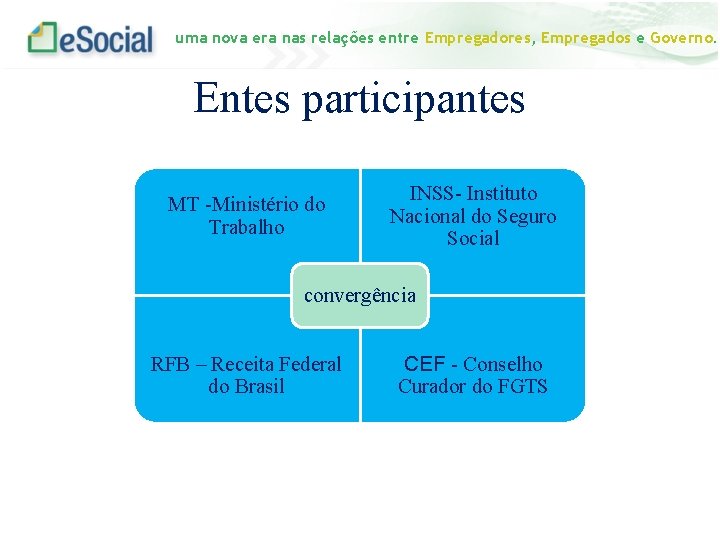 eSocial uma nova era nas relações entre Empregadores, Empregados e Governo.

Entes participantes

MT -Ministério do Trabalho

INSS- Instituto Nacional do Seguro Social

convergência

RFB – Receita Federal do Brasil

CEF - Conselho Curador do FGTS